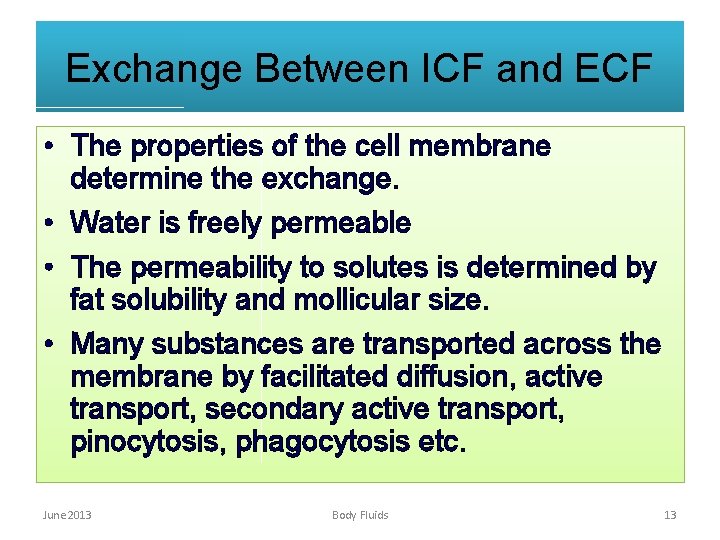 Exchange Between ICF and ECF

• The properties of the cell membrane determine the exchange.

• Water is freely permeable

• The permeability to solutes is determined by fat solubility and mollicular size.

• Many substances are transported across the membrane by facilitated diffusion, active transport, secondary active transport, pinocytosis, phagocytosis etc.

June 2013

Body Fluids

13